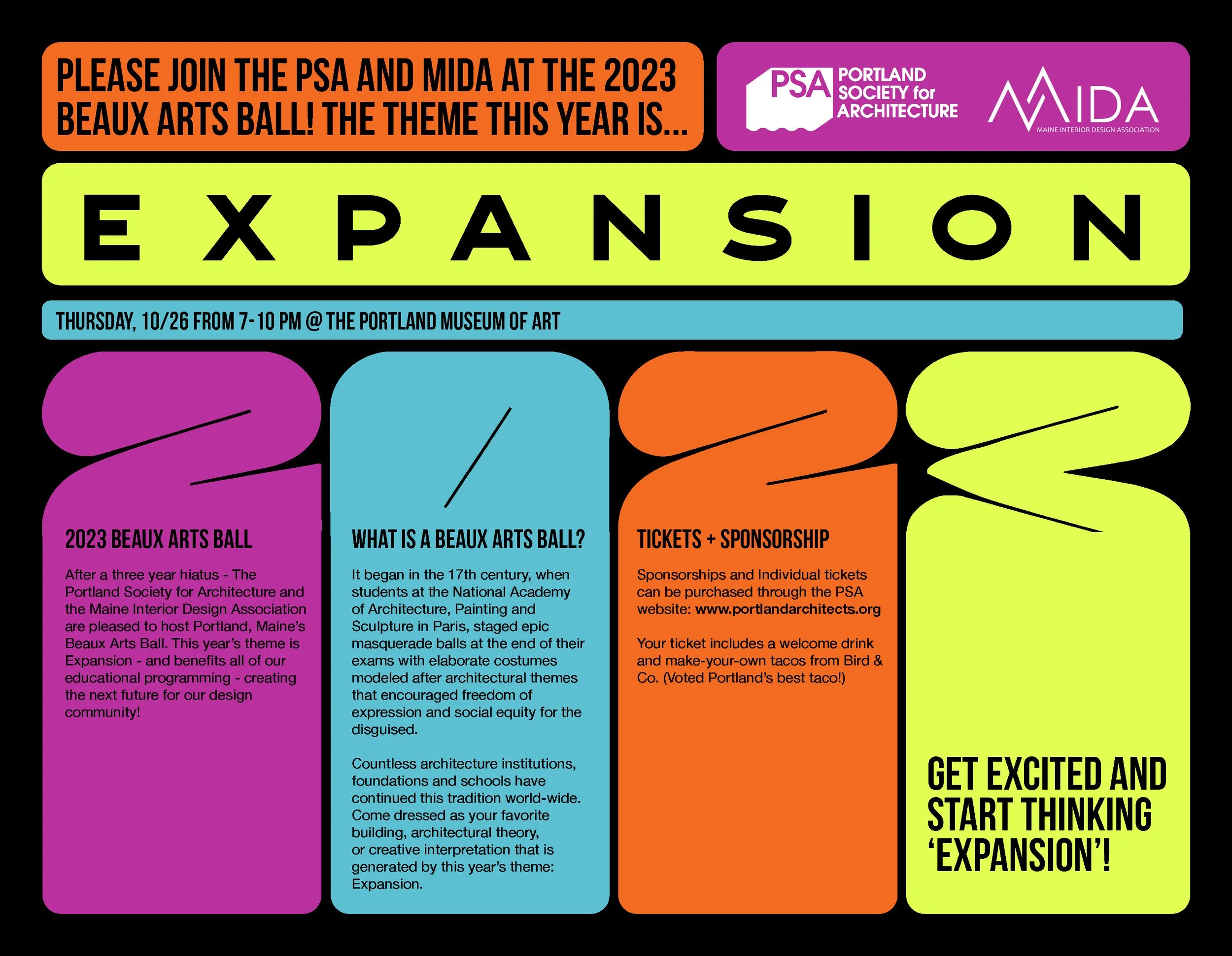 PLEASE JOIN THE PSA AND MIDA AT THE 2023 BEAUX ARTS BALL! THE THEME THIS YEAR IS...

PSA PORTLAND SOCIETY for ARCHITECTURE

MIDA MAINE INTERIOR DESIGN ASSOCIATION

EXPANSION

THURSDAY, 10/26 FROM 7-10 PM @ THE PORTLAND MUSEUM OF ART

2023 BEAUX ARTS BALL

After a three year hiatus - The Portland Society for Architecture and the Maine Interior Design Association are pleased to host Portland, Maine's Beaux Arts Ball. This year's theme is Expansion - and benefits all of our educational programming - creating the next future for our design community!

WHAT IS A BEAUX ARTS BALL?

It began in the 17th century, when students at the National Academy of Architecture, Painting and Sculpture in Paris, staged epic masquerade balls at the end of their exams with elaborate costumes modeled after architectural themes that encouraged freedom of expression and social equity for the disguised.

Countless architecture institutions, foundations and schools have continued this tradition world-wide. Come dressed as your favorite building, architectural theory, or creative interpretation that is generated by this year's theme: Expansion.

TICKETS + SPONSORSHIP

Sponsorships and Individual tickets can be purchased through the PSA website: www.portlandarchitects.org

Your ticket includes a welcome drink and make-your-own tacos from Bird & Co. (Voted Portland's best taco!)

GET EXCITED AND START THINKING 'EXPANSION'!